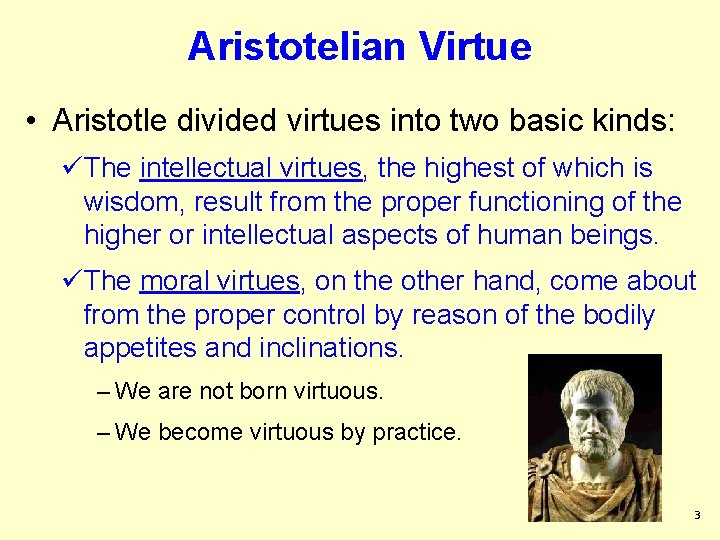 Aristotelian Virtue

• Aristotle divided virtues into two basic kinds:

✓The intellectual virtues, the highest of which is wisdom, result from the proper functioning of the higher or intellectual aspects of human beings.

✓The moral virtues, on the other hand, come about from the proper control by reason of the bodily appetites and inclinations.

– We are not born virtuous.

– We become virtuous by practice.

3